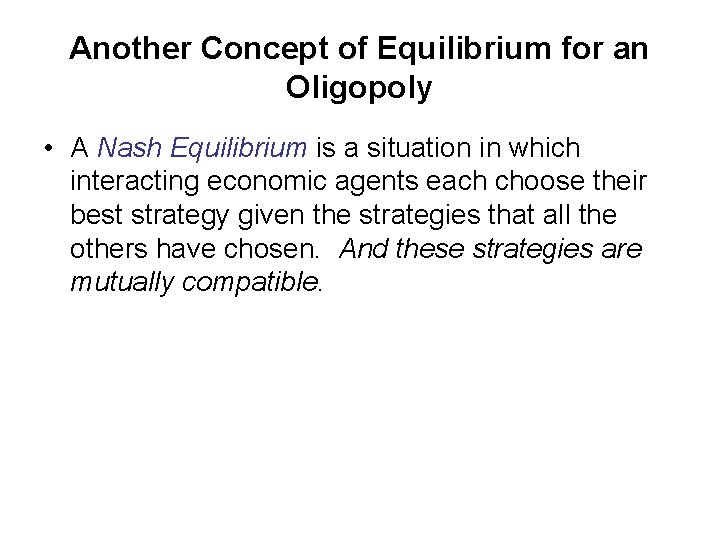 Another Concept of Equilibrium for an Oligopoly

• A Nash Equilibrium is a situation in which interacting economic agents each choose their best strategy given the strategies that all the others have chosen. And these strategies are mutually compatible.